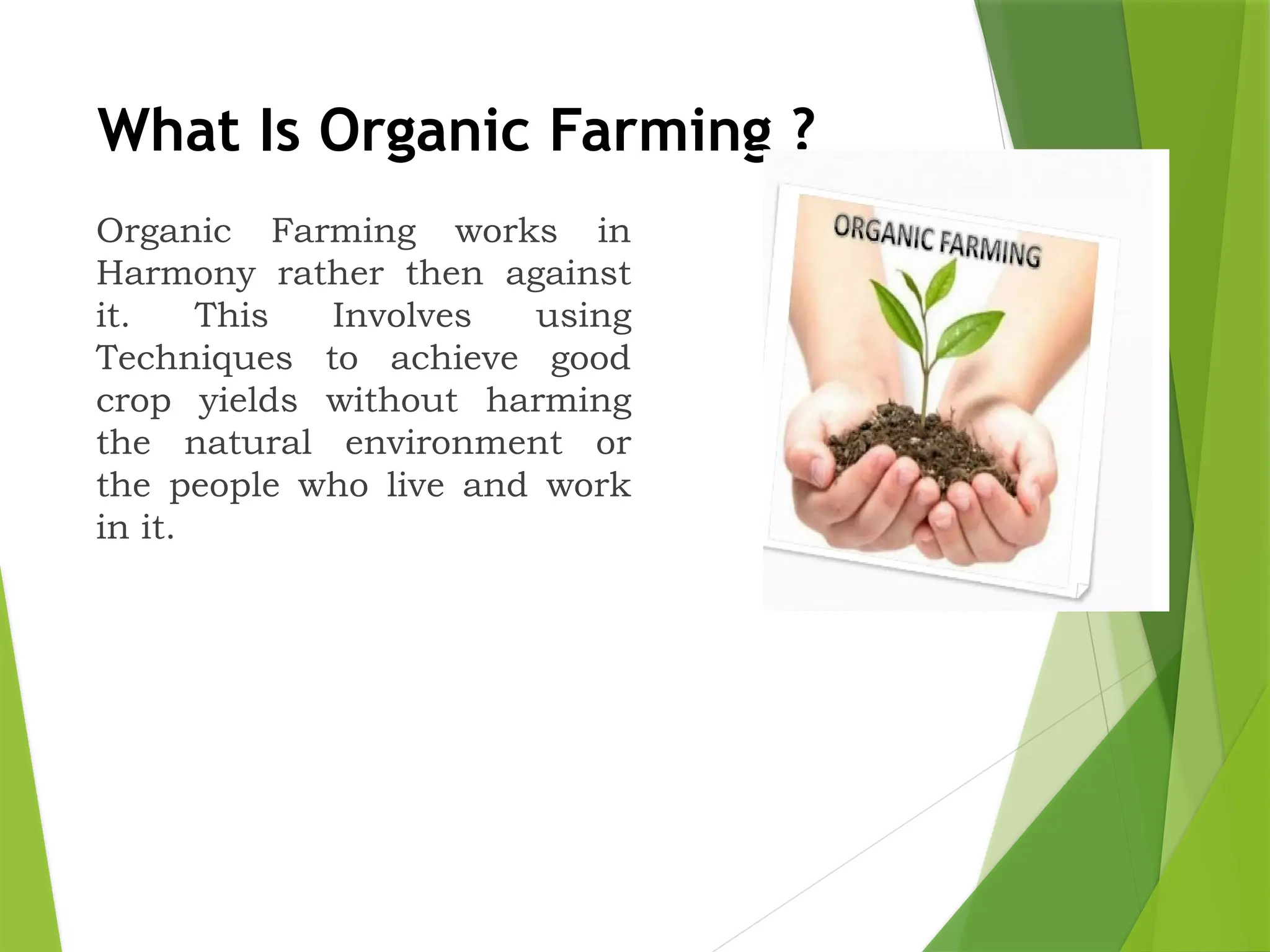 What Is Organic Farming ?

Organic Farming works in Harmony rather then against it. This Involves using Techniques to achieve good crop yields without harming the natural environment or the people who live and work in it.

ORGANIC FARMING